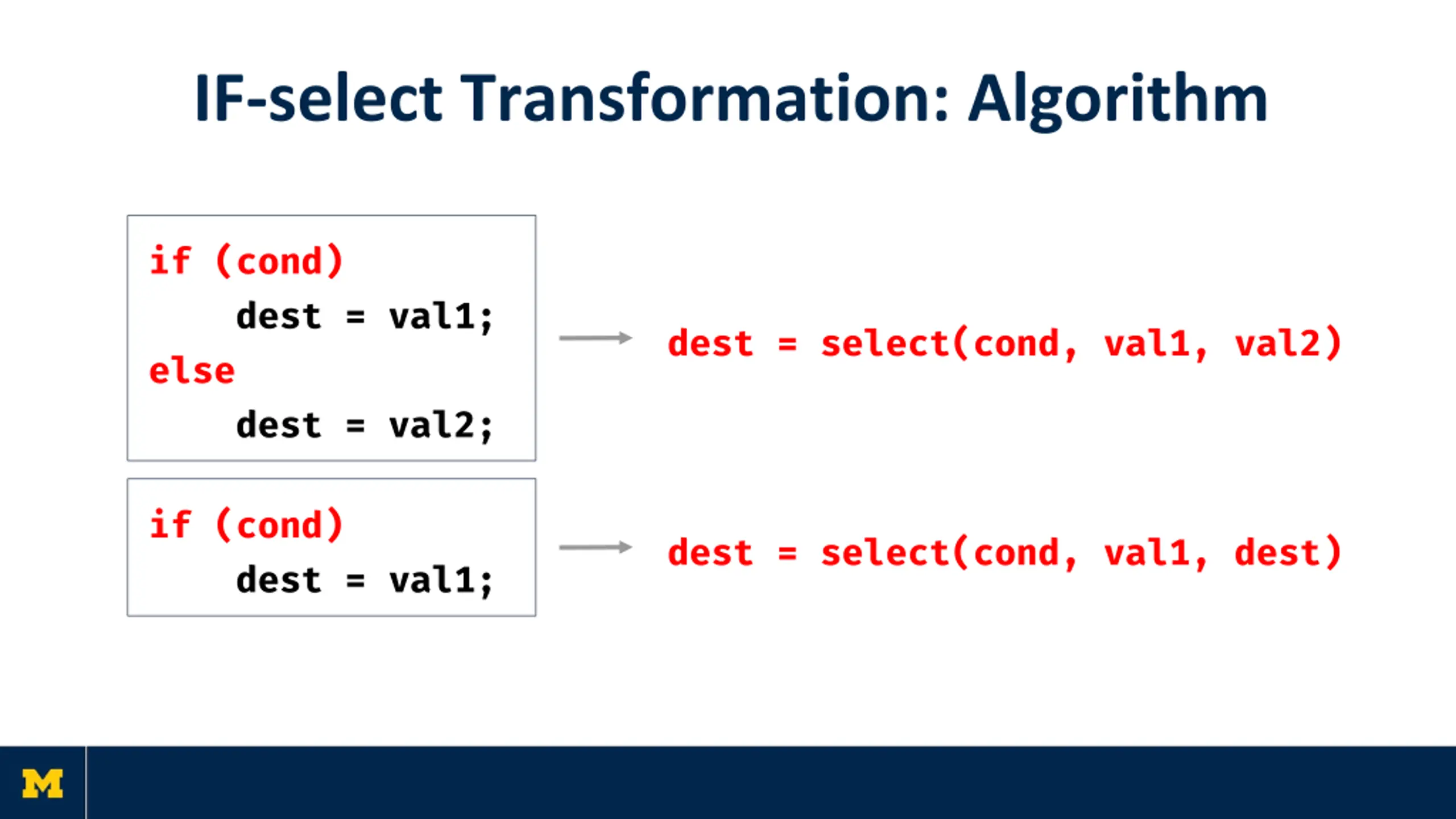 IF-select Transformation: Algorithm

if (cond)
    dest = val1;
else
    dest = val2;

dest = select(cond, val1, val2)

if (cond)
    dest = val1;

dest = select(cond, val1, dest)

M